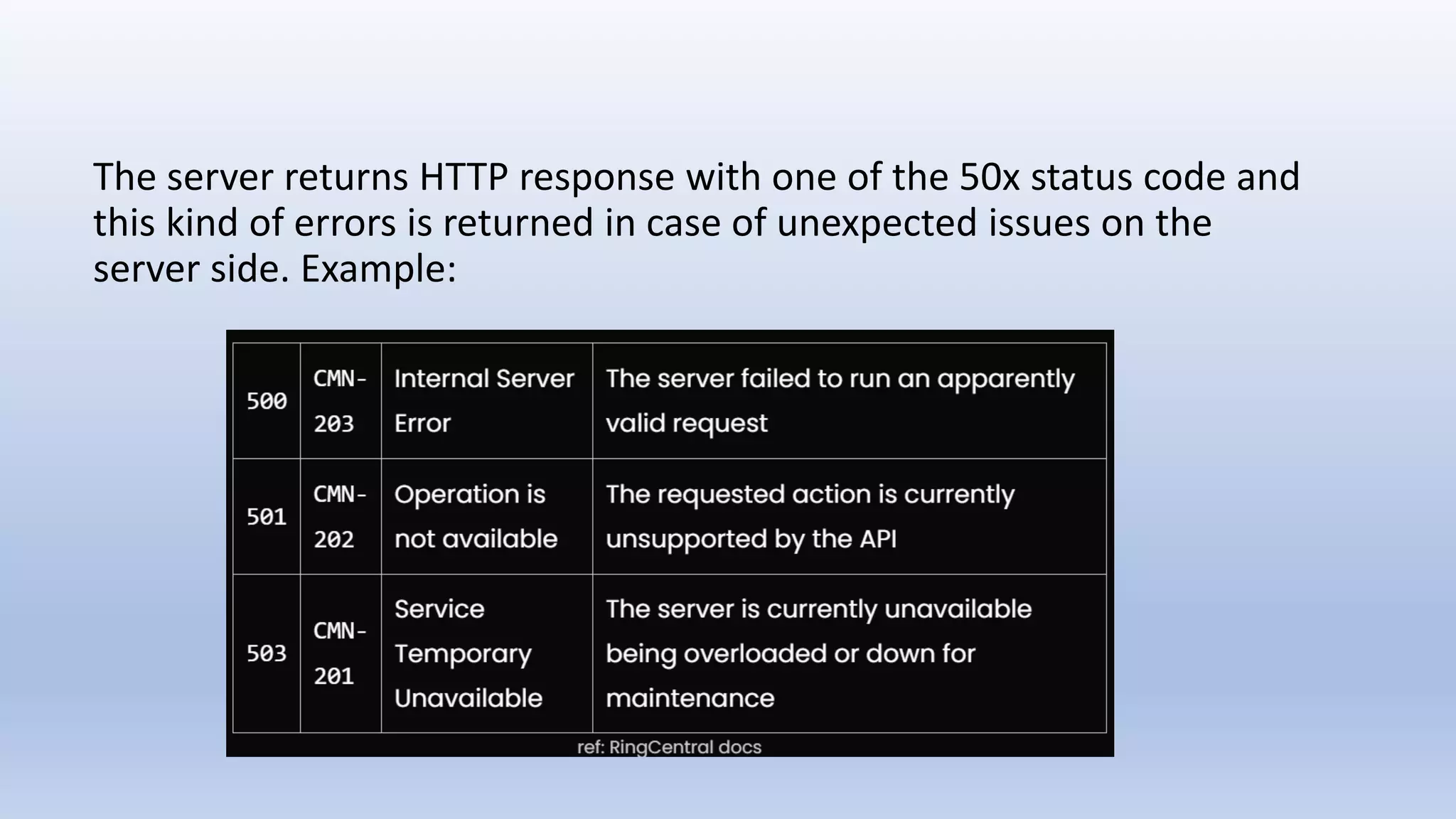 The server returns HTTP response with one of the 50x status code and this kind of errors is returned in case of unexpected issues on the server side. Example:

| 500 | CMN-203 | Internal Server Error | The server failed to run an apparently valid request |
|---|---|---|---|
| 501 | CMN-202 | Operation is not available | The requested action is currently unsupported by the API |
| 503 | CMN-201 | Service Temporary Unavailable | The server is currently unavailable being overloaded or down for maintenance |

ref: RingCentral docs